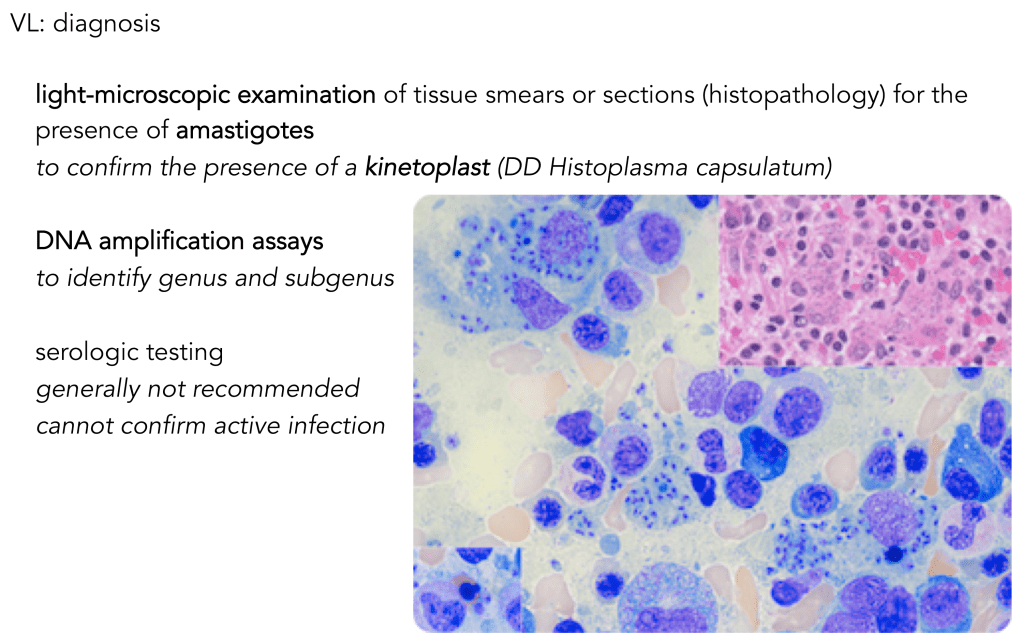 VL: diagnosis

light-microscopic examination of tissue smears or sections (histopathology) for the presence of amastigotes
to confirm the presence of a kinetoplast (DD Histoplasma capsulatum)

DNA amplification assays
to identify genus and subgenus

serologic testing
generally not recommended
cannot confirm active infection